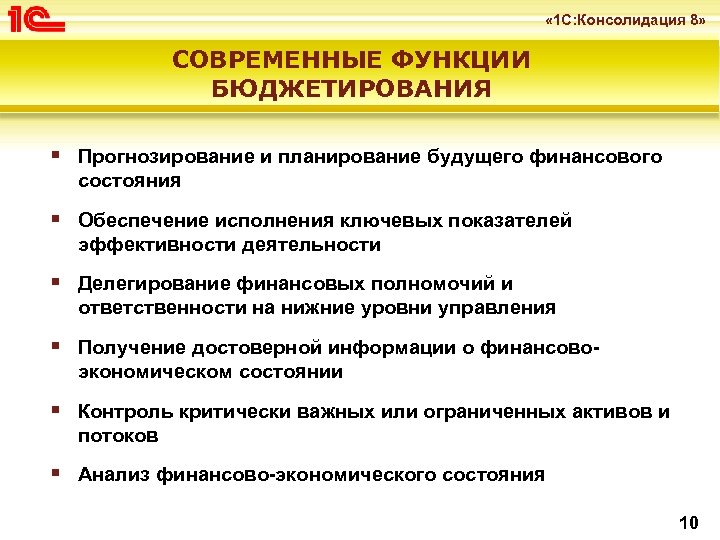 1С

«1С:Консолидация 8»

СОВРЕМЕННЫЕ ФУНКЦИИ БЮДЖЕТИРОВАНИЯ

▪ Прогнозирование и планирование будущего финансового состояния

▪ Обеспечение исполнения ключевых показателей эффективности деятельности

▪ Делегирование финансовых полномочий и ответственности на нижние уровни управления

▪ Получение достоверной информации о финансово-экономическом состоянии

▪ Контроль критически важных или ограниченных активов и потоков

▪ Анализ финансово-экономического состояния

10